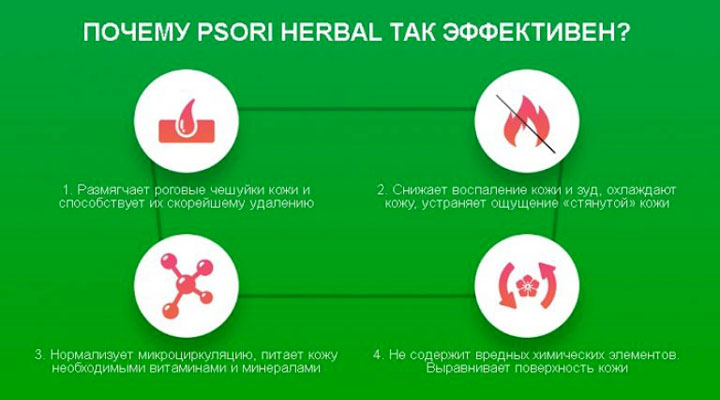 ПОЧЕМУ PSORI HERBAL ТАК ЭФФЕКТИВЕН?

1. Размягчает роговые чешуйки кожи и способствует их скорейшему удалению

2. Снижает воспаление кожи и зуд, охлаждают кожу, устраняет ощущение «стянутой» кожи

3. Нормализует микроциркуляцию, питает кожу необходимыми витаминами и минералами

4. Не содержит вредных химических элементов. Выравнивает поверхность кожи